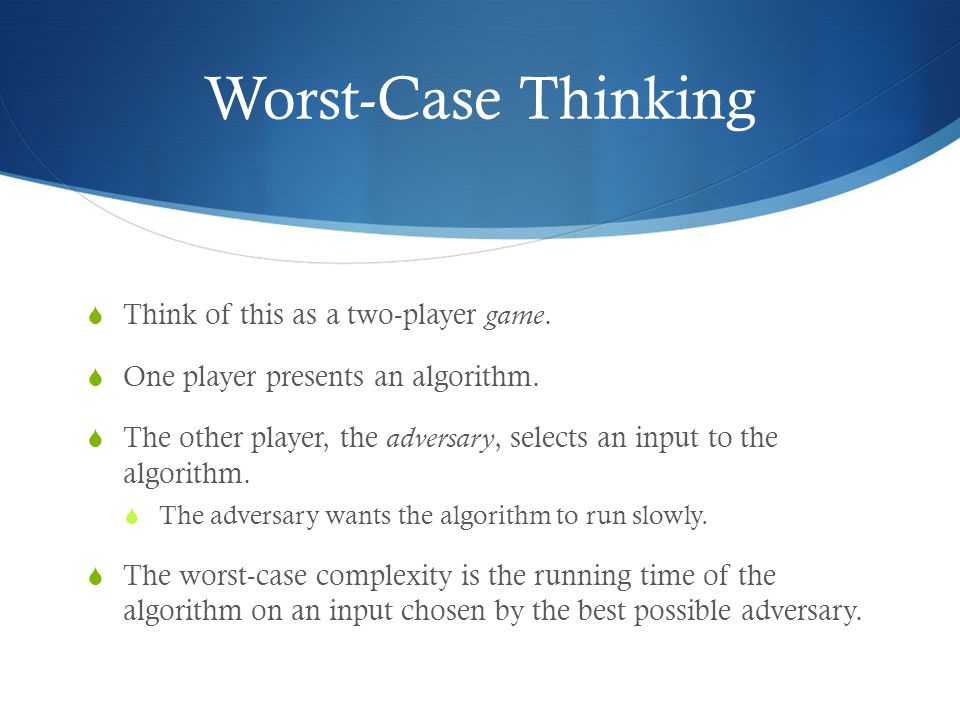 Worst-Case Thinking

Think of this as a two-player game.

One player presents an algorithm.

The other player, the adversary, selects an input to the algorithm.

The adversary wants the algorithm to run slowly.

The worst-case complexity is the running time of the algorithm on an input chosen by the best possible adversary.